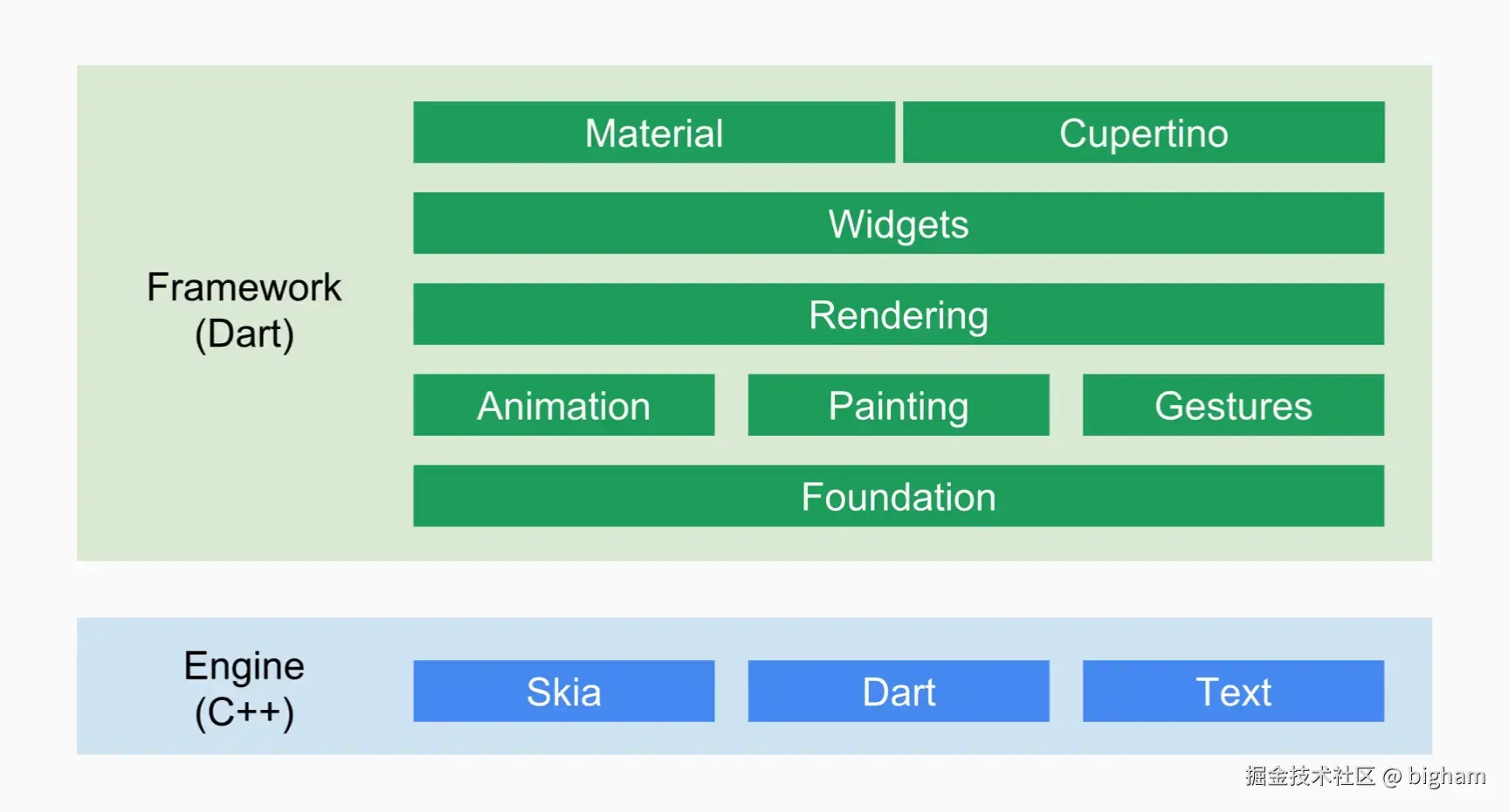 Framework
(Dart)

Material

Cupertino

Widgets

Rendering

Animation

Painting

Gestures

Foundation

Engine
(C++)

Skia

Dart

Text

掘金技术社区 @ bigham